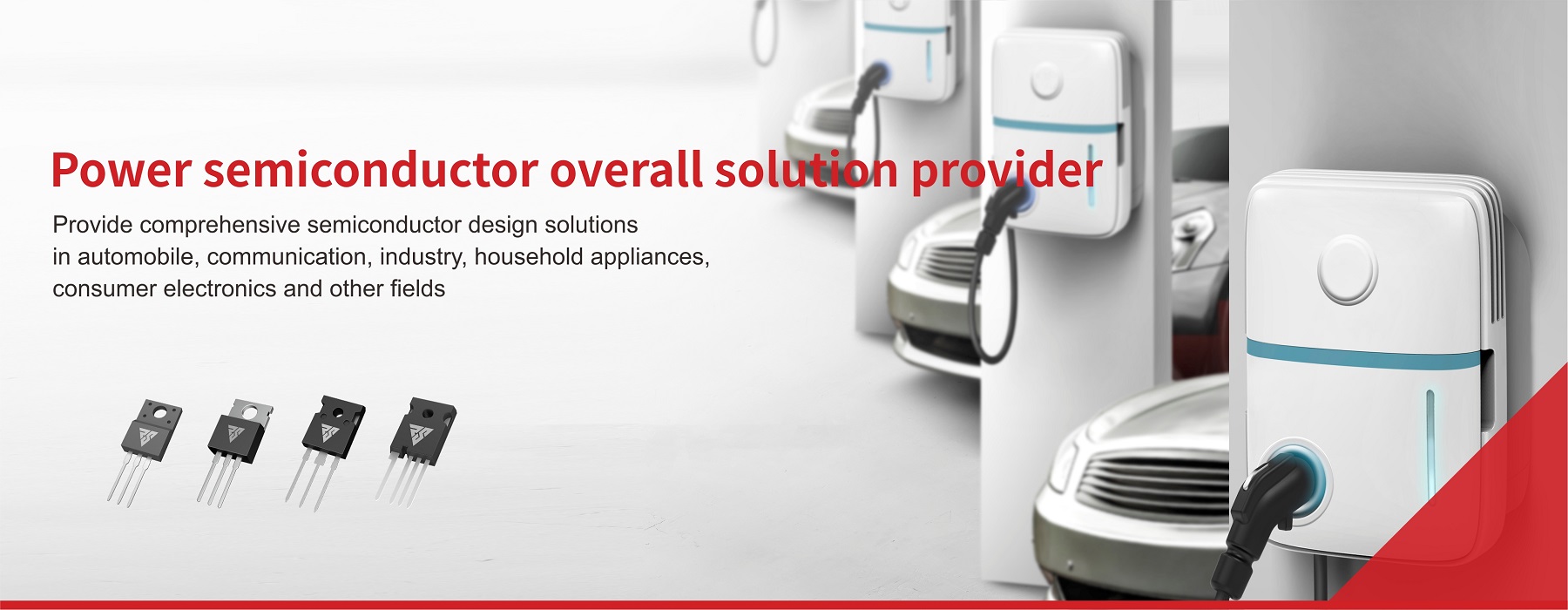 Power semiconductor overall solution provider

Provide comprehensive semiconductor design solutions in automobile, communication, industry, household appliances, consumer electronics and other fields